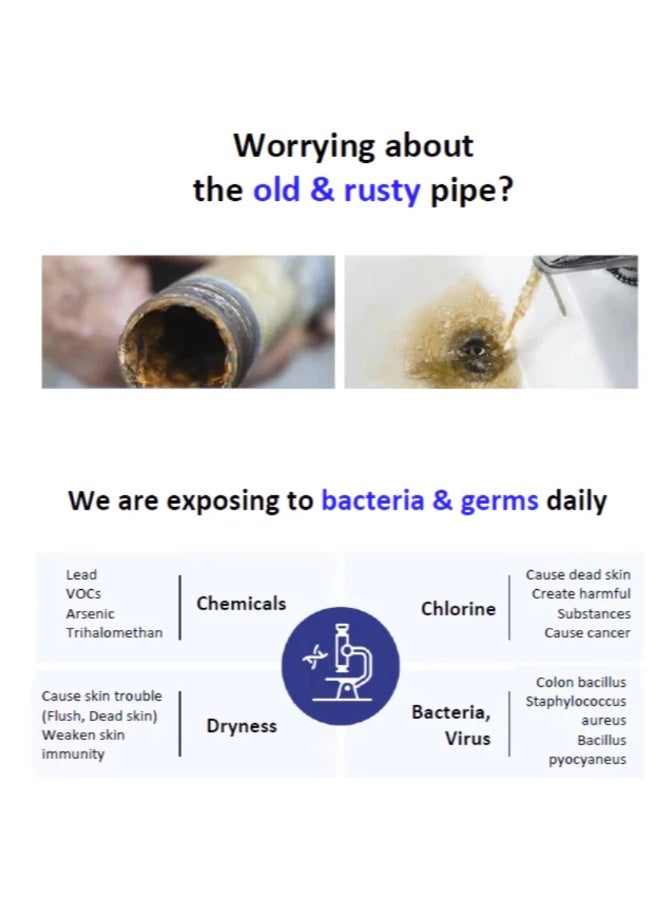 Worrying about
the old & rusty pipe?

We are exposing to bacteria & germs daily

Lead
VOCs
Arsenic
Trihalomethan

Chemicals

Chlorine

Cause dead skin
Create harmful
Substances
Cause cancer

Cause skin trouble
(Flush, Dead skin)
Weaken skin
immunity

Dryness

Bacteria,
Virus

Colon bacillus
Staphylococcus
aureus
Bacillus
pyocyaneus